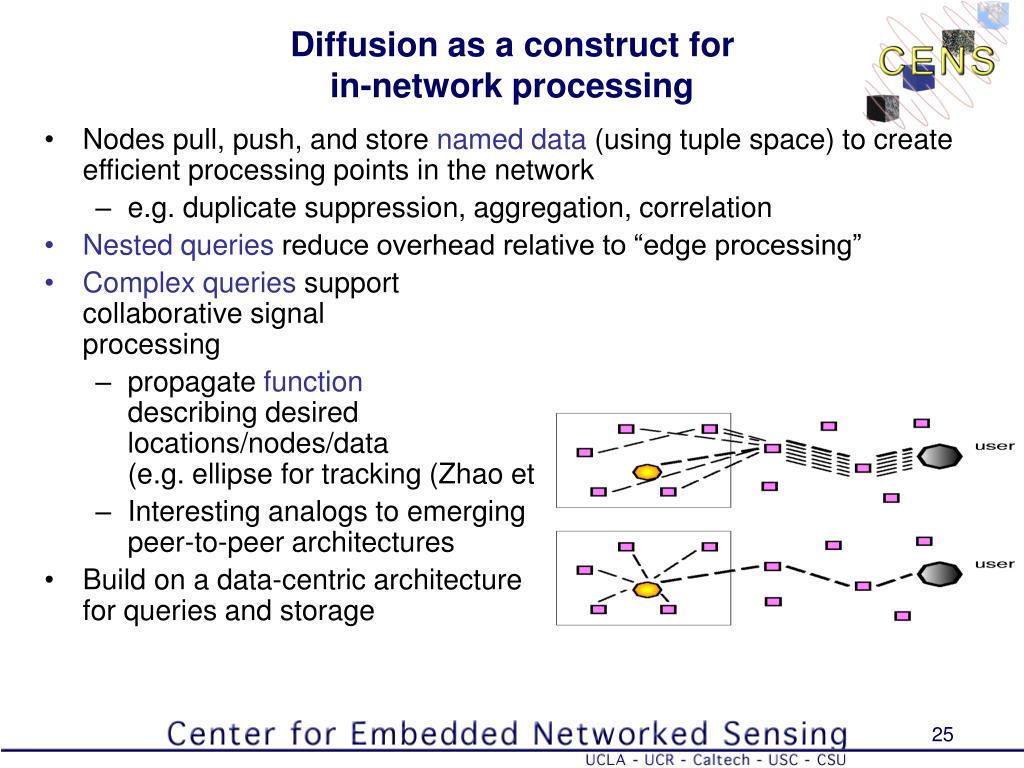 Diffusion as a construct for in-network processing

CENS

• Nodes pull, push, and store named data (using tuple space) to create efficient processing points in the network
– e.g. duplicate suppression, aggregation, correlation
• Nested queries reduce overhead relative to “edge processing”
• Complex queries support collaborative signal processing
– propagate function describing desired locations/nodes/data (e.g. ellipse for tracking (Zhao et
– Interesting analogs to emerging peer-to-peer architectures
• Build on a data-centric architecture for queries and storage

user

user

Center for Embedded Networked Sensing

UCLA - UCR - Caltech - USC - CSU

25